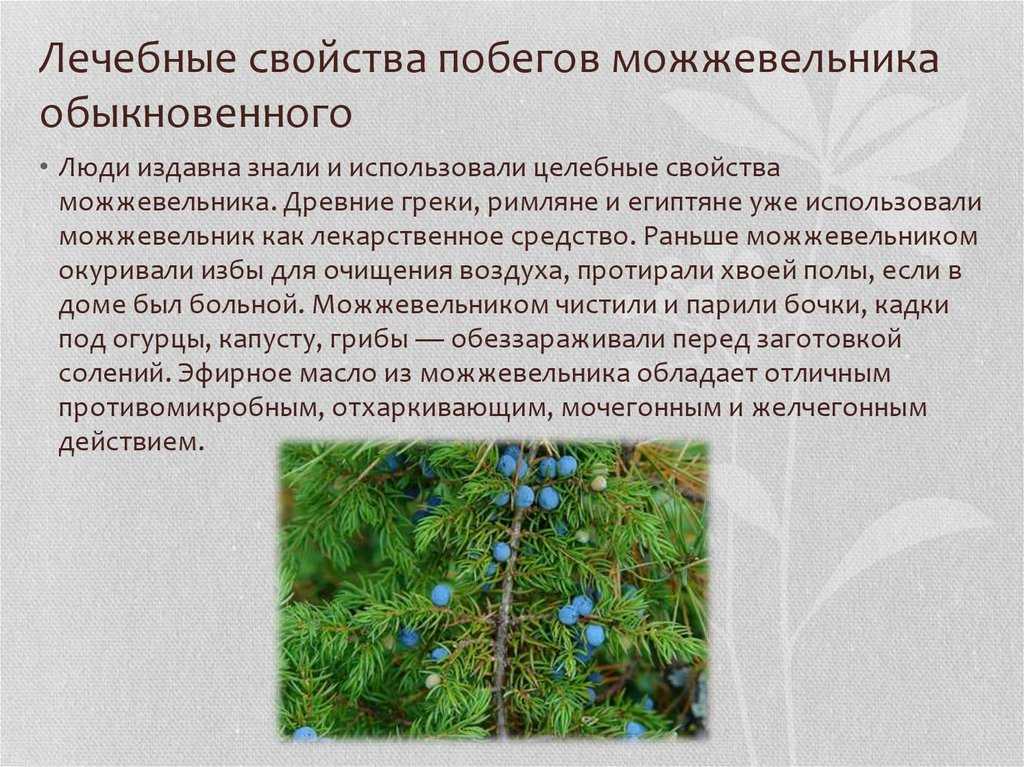 Лечебные свойства побегов можжевельника обыкновенного

• Люди издавна знали и использовали целебные свойства можжевельника. Древние греки, римляне и египтяне уже использовали можжевельник как лекарственное средство. Раньше можжевельником окуривали избы для очищения воздуха, протирали хвоей полы, если в доме был больной. Можжевельником чистили и парили бочки, кадки под огурцы, капусту, грибы — обеззараживали перед заготовкой солений. Эфирное масло из можжевельника обладает отличным противомикробным, отхаркивающим, мочегонным и желчегонным действием.